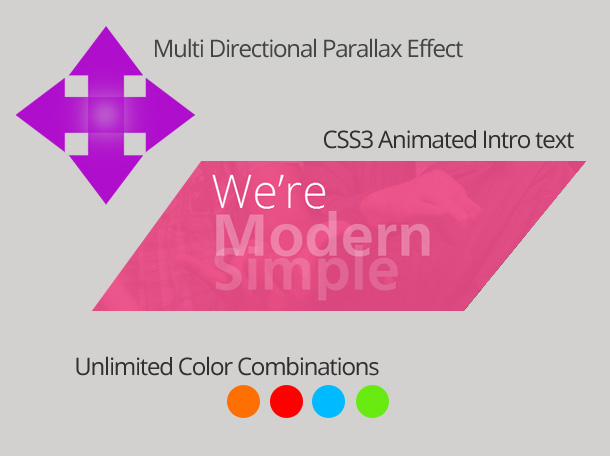 Multi Directional Parallax Effect

CSS3 Animated Intro text

We're
Modern
Simple

Unlimited Color Combinations